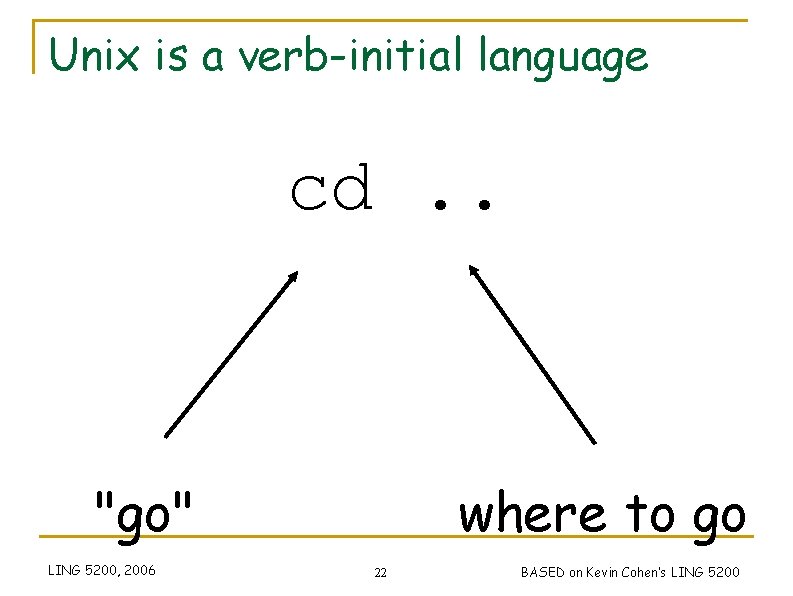 Unix is a verb-initial language

cd ..

"go"

where to go

LING 5200, 2006

22

BASED on Kevin Cohen's LING 5200